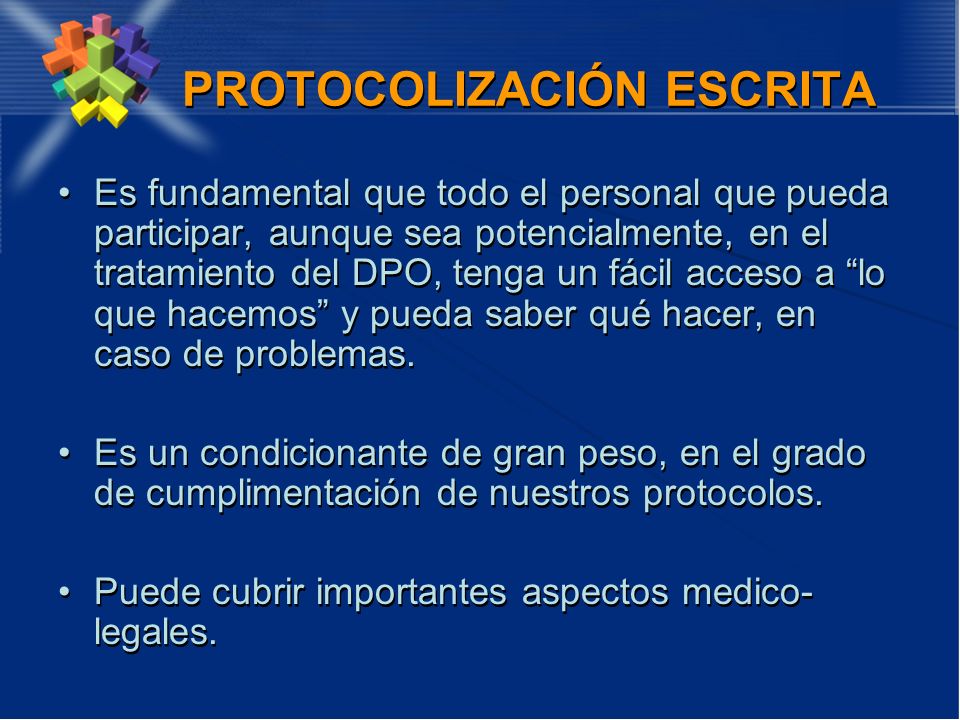 PROTOCOLIZACIÓN ESCRITA

• Es fundamental que todo el personal que pueda participar, aunque sea potencialmente, en el tratamiento del DPO, tenga un fácil acceso a “lo que hacemos” y pueda saber qué hacer, en caso de problemas.

• Es un condicionante de gran peso, en el grado de cumplimentación de nuestros protocolos.

• Puede cubrir importantes aspectos medico-legales.